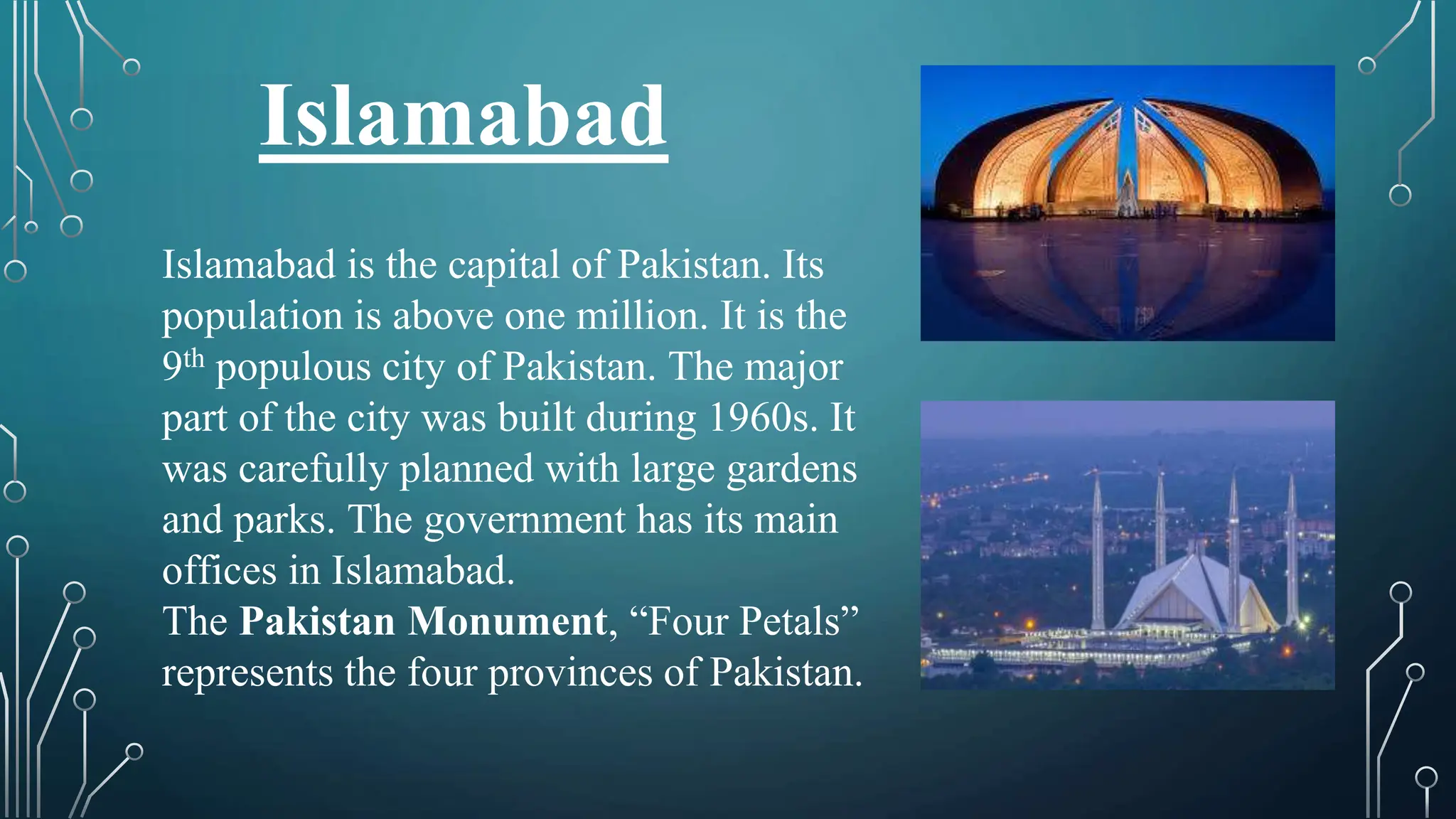 Islamabad

Islamabad is the capital of Pakistan. Its population is above one million. It is the 9th populous city of Pakistan. The major part of the city was built during 1960s. It was carefully planned with large gardens and parks. The government has its main offices in Islamabad.

The Pakistan Monument, "Four Petals" represents the four provinces of Pakistan.